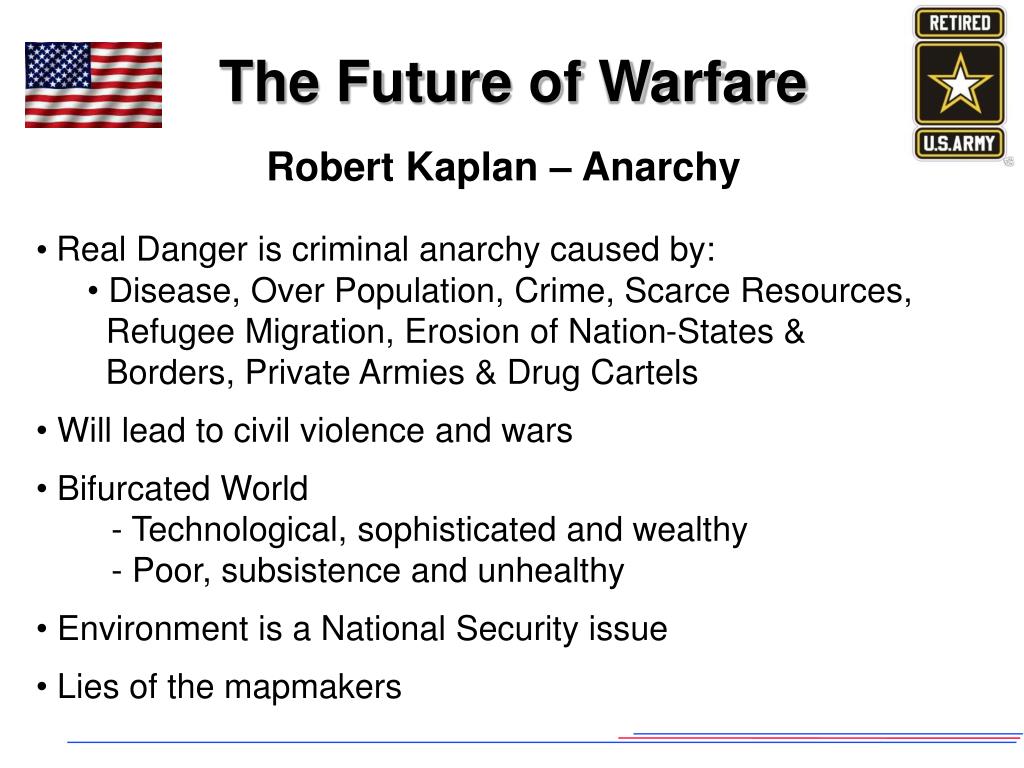 The Future of Warfare

RETIRED
U.S.ARMY

Robert Kaplan – Anarchy

• Real Danger is criminal anarchy caused by:
• Disease, Over Population, Crime, Scarce Resources, Refugee Migration, Erosion of Nation-States & Borders, Private Armies & Drug Cartels

• Will lead to civil violence and wars

• Bifurcated World
- Technological, sophisticated and wealthy
- Poor, subsistence and unhealthy

• Environment is a National Security issue

• Lies of the mapmakers